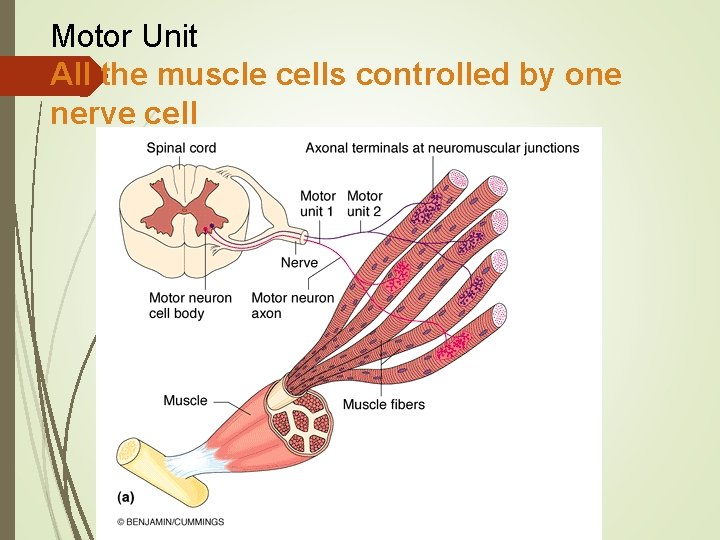 Motor Unit

All the muscle cells controlled by one nerve cell

Spinal cord

Axonal terminals at neuromuscular junctions

Motor unit 1

Motor unit 2

Nerve

Motor neuron cell body

Motor neuron axon

Muscle

Muscle fibers

(a)

© BENJAMIN/CUMMINGS